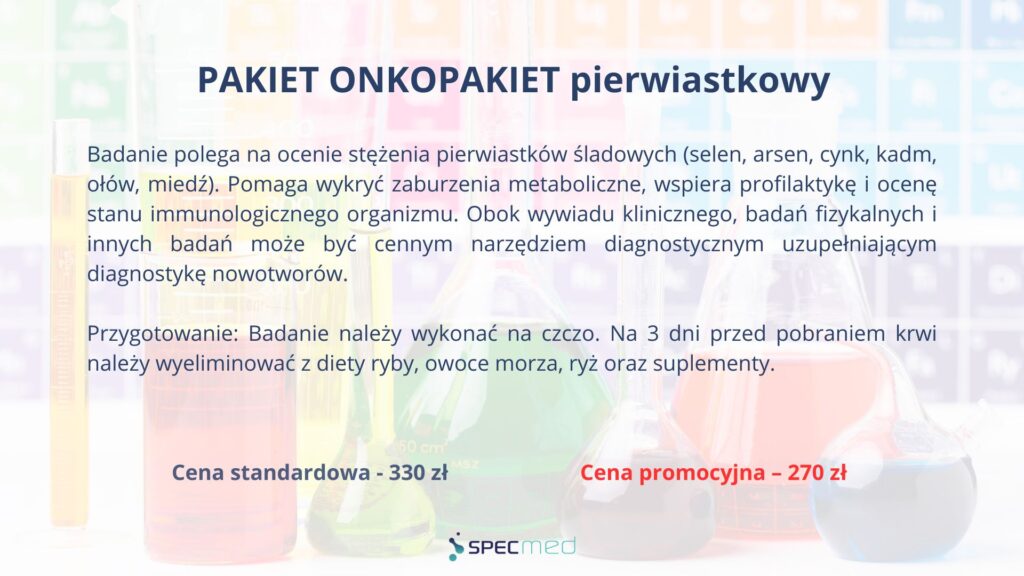 PAKIET ONKOPAKIET pierwiastkowy

Badanie polega na ocenie stężenia pierwiastków śladowych (selen, arsen, cynk, kadm, ołów, miedź). Pomaga wykryć zaburzenia metaboliczne, wspiera profilaktykę i ocenę stanu immunologicznego organizmu. Obok wywiadu klinicznego, badań fizykalnych i innych badań może być cennym narzędziem diagnostycznym uzupełniającym diagnostykę nowotworów.

Przygotowanie: Badanie należy wykonać na czczo. Na 3 dni przed pobraniem krwi należy wyeliminować z diety ryby, owoce morza, ryż oraz suplementy.

Cena standardowa - 330 zł

Cena promocyjna – 270 zł

SPECmed